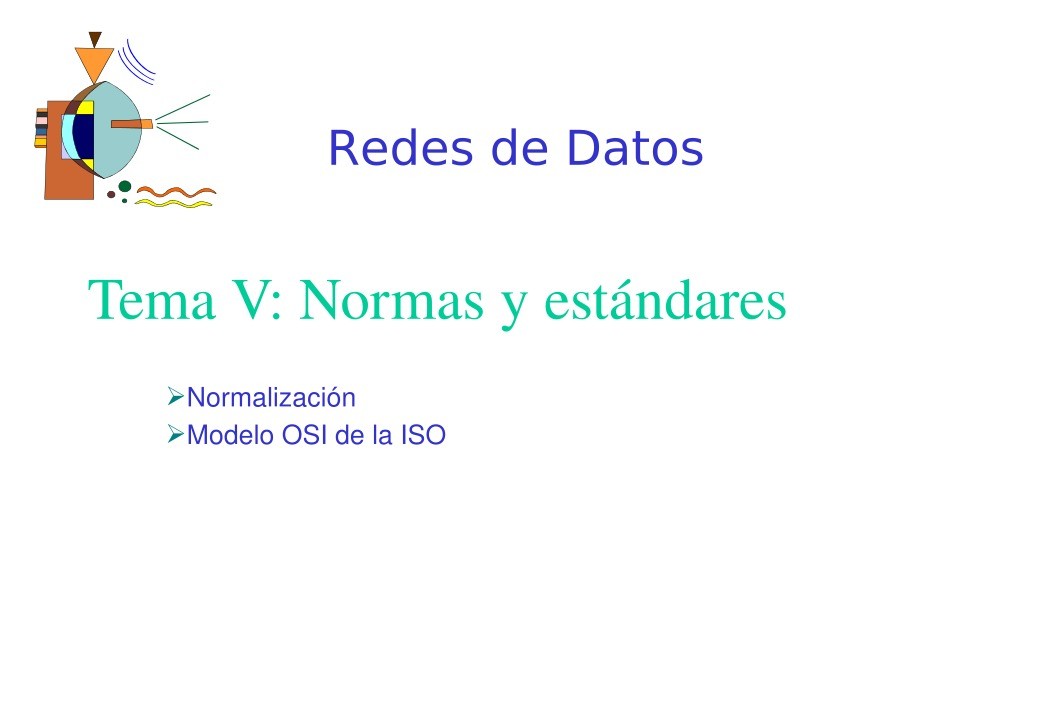 Redes de Datos

Tema V: Normas y estándares

➢Normalización
➢Modelo OSI de la ISO